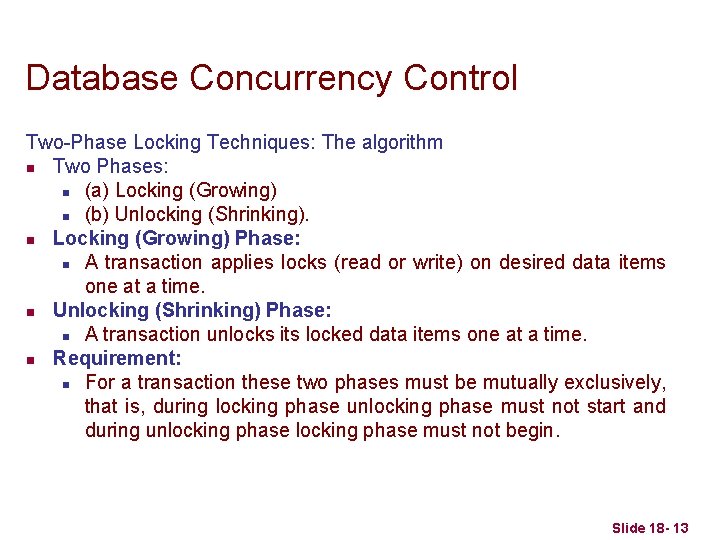 Database Concurrency Control

Two-Phase Locking Techniques: The algorithm

- Two Phases:
  - (a) Locking (Growing)
  - (b) Unlocking (Shrinking).
- Locking (Growing) Phase:
  - A transaction applies locks (read or write) on desired data items one at a time.
- Unlocking (Shrinking) Phase:
  - A transaction unlocks its locked data items one at a time.
- Requirement:
  - For a transaction these two phases must be mutually exclusively, that is, during locking phase unlocking phase must not start and during unlocking phase locking phase must not begin.

Slide 18- 13